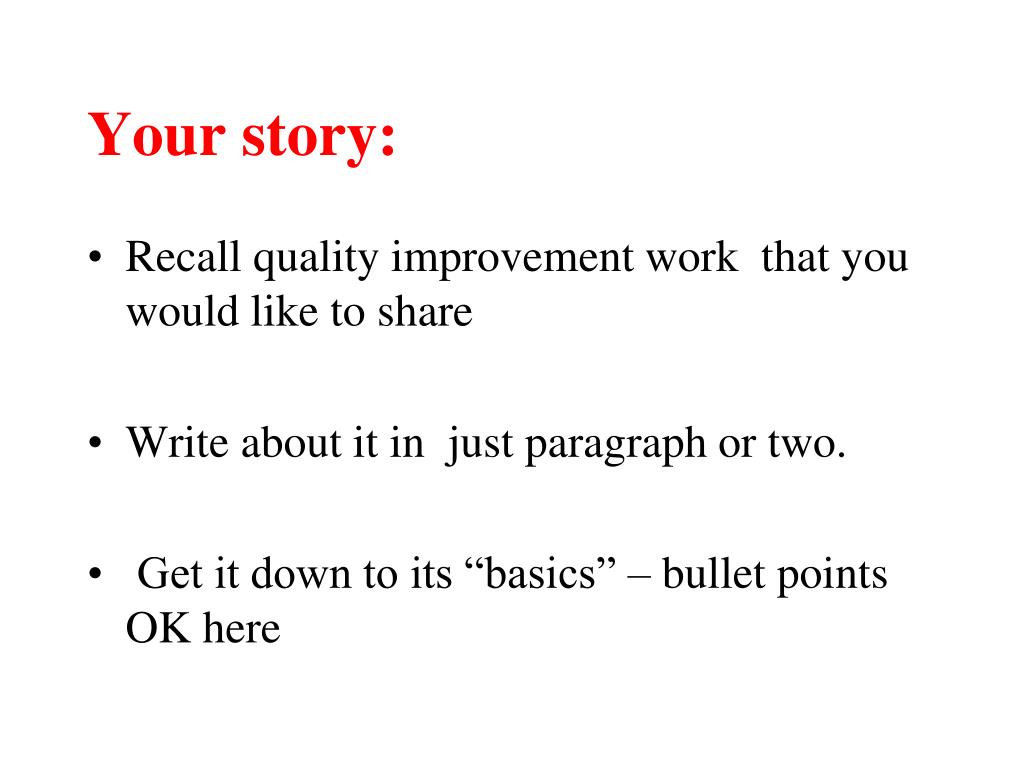 Your story:

• Recall quality improvement work that you would like to share

• Write about it in just paragraph or two.

• Get it down to its “basics” – bullet points OK here